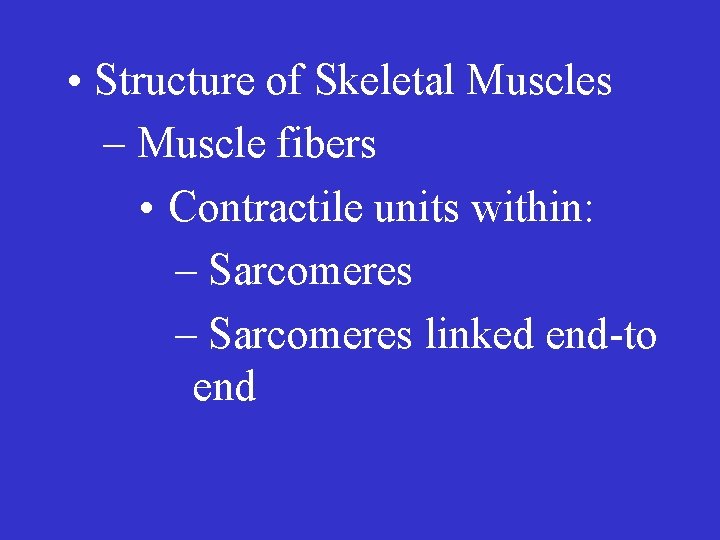 • Structure of Skeletal Muscles
– Muscle fibers
• Contractile units within:
– Sarcomeres
– Sarcomeres linked end-to end